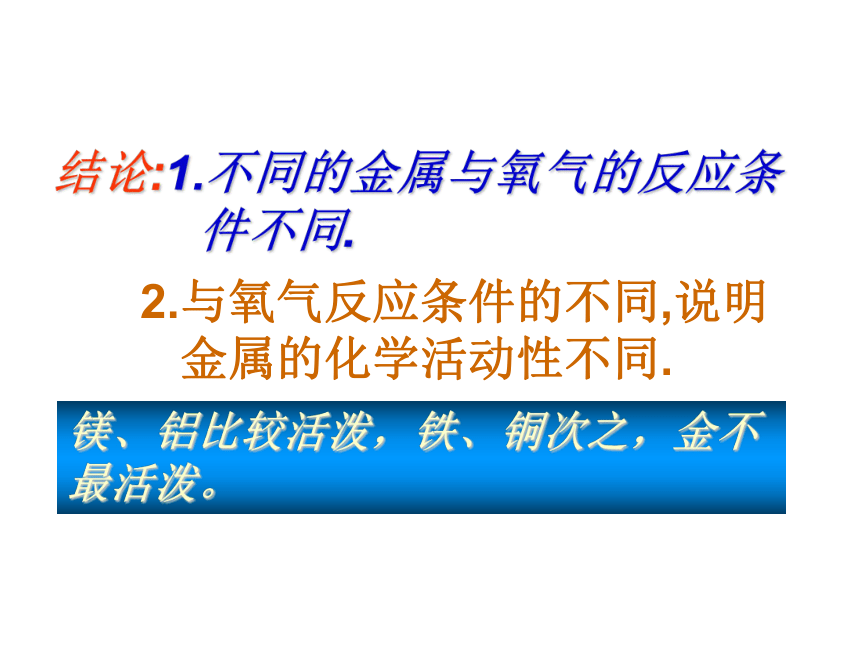 结论:1.不同的金属与氧气的反应条件不同.

2.与氧气反应条件的不同,说明金属的化学活动性不同.

镁、铝比较活泼，铁、铜次之，金不最活泼。